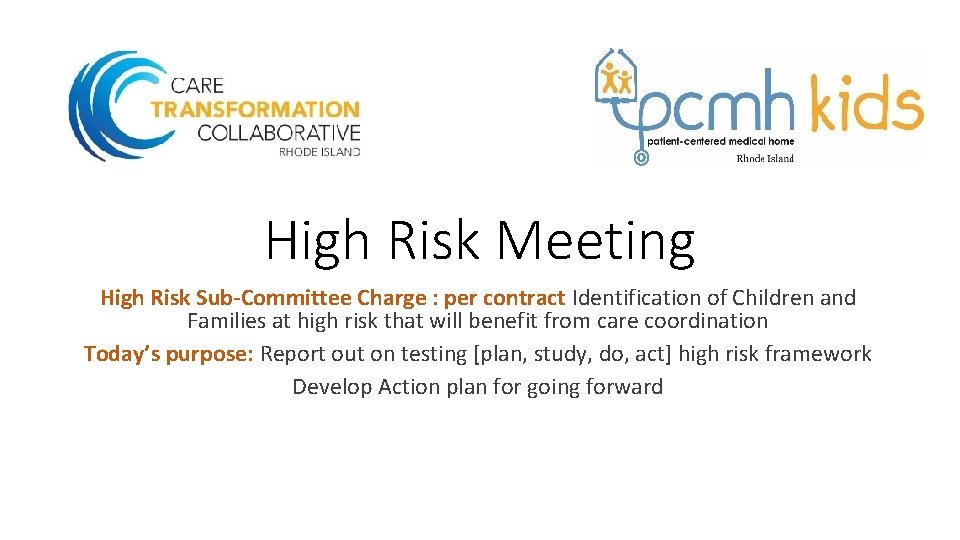 CARE
TRANSFORMATION
COLLABORATIVE
RHODE ISLAND

pcmh kids
patient-centered medical home
Rhode Island

High Risk Meeting

High Risk Sub-Committee Charge : per contract Identification of Children and Families at high risk that will benefit from care coordination
Today's purpose: Report out on testing [plan, study, do, act] high risk framework
Develop Action plan for going forward